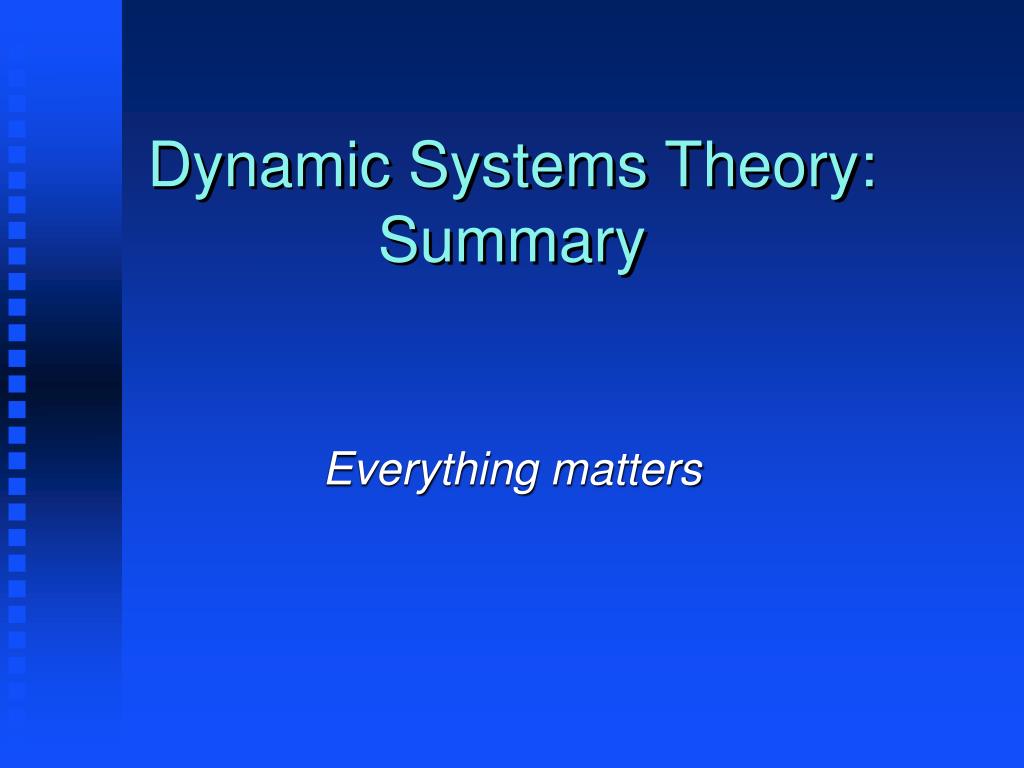 Dynamic Systems Theory: Summary

Everything matters